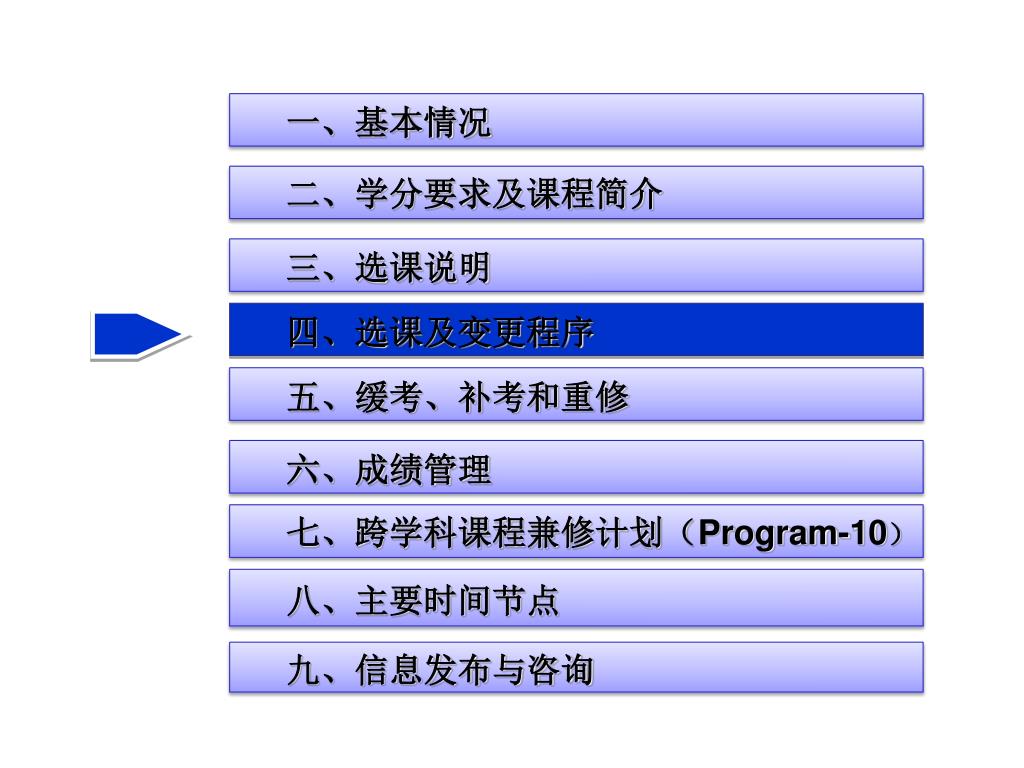 一、基本情况

二、学分要求及课程简介

三、选课说明

四、选课及变更程序

五、缓考、补考和重修

六、成绩管理

七、跨学科课程兼修计划（Program-10）

八、主要时间节点

九、信息发布与咨询